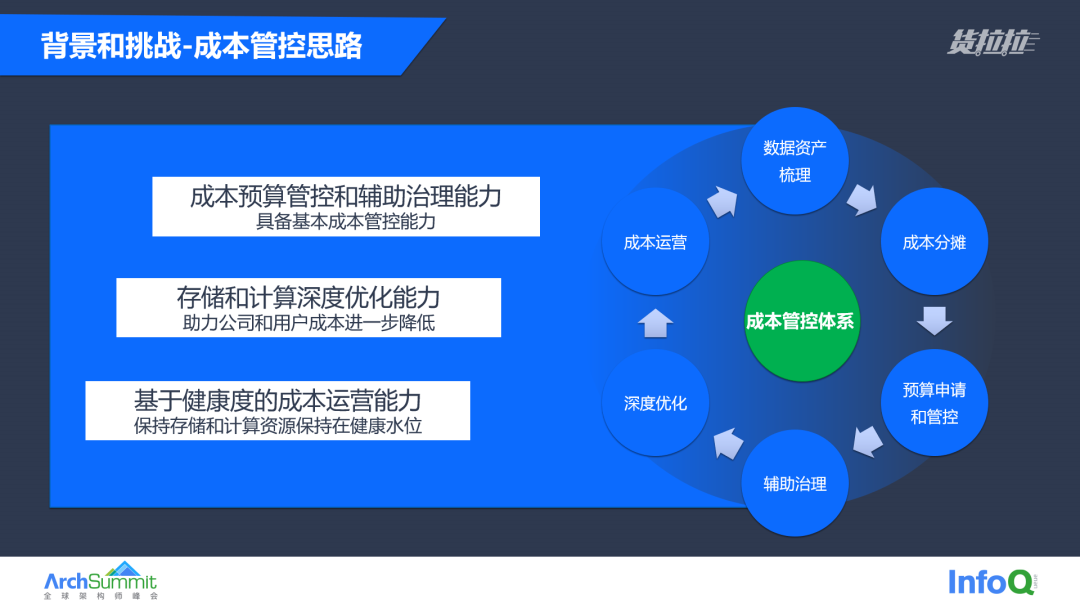 背景和挑战-成本管控思路

货拉拉

成本预算管控和辅助治理能力
具备基本成本管控能力

存储和计算深度优化能力
助力公司和用户成本进一步降低

基于健康度的成本运营能力
保持存储和计算资源保持在健康水位

数据资产梳理

成本分摊

预算申请和管控

辅助治理

深度优化

成本运营

成本管控体系

ArchSummit
全球架构师峰会

InfoQ